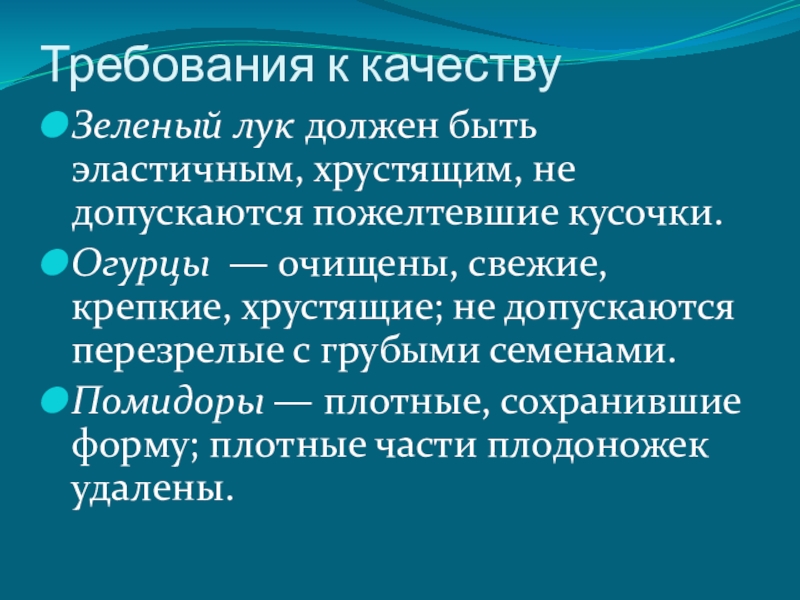 Требования к качеству

Зеленый лук должен быть эластичным, хрустящим, не допускаются пожелтевшие кусочки.

Огурцы — очищены, свежие, крепкие, хрустящие; не допускаются перезрелые с грубыми семенами.

Помидоры — плотные, сохранившие форму; плотные части плодоножек удалены.